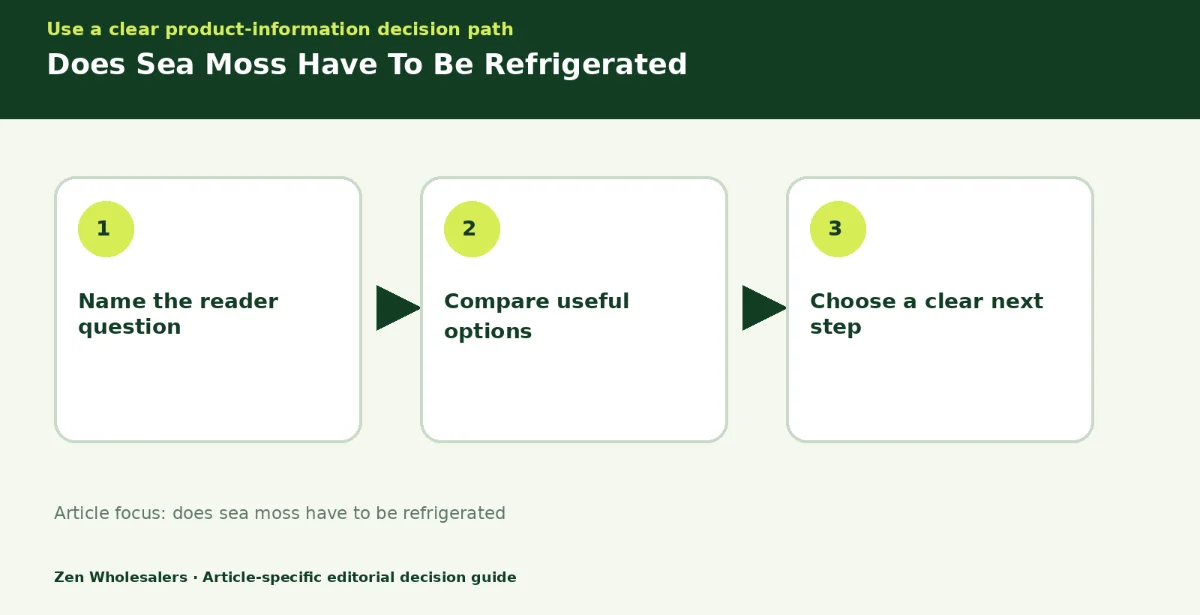 Use a clear product-information decision path

Does Sea Moss Have To Be Refrigerated

1

Name the reader question

2

Compare useful options

3

Choose a clear next step

Article focus: does sea moss have to be refrigerated

Zen Wholesalers · Article-specific editorial decision guide